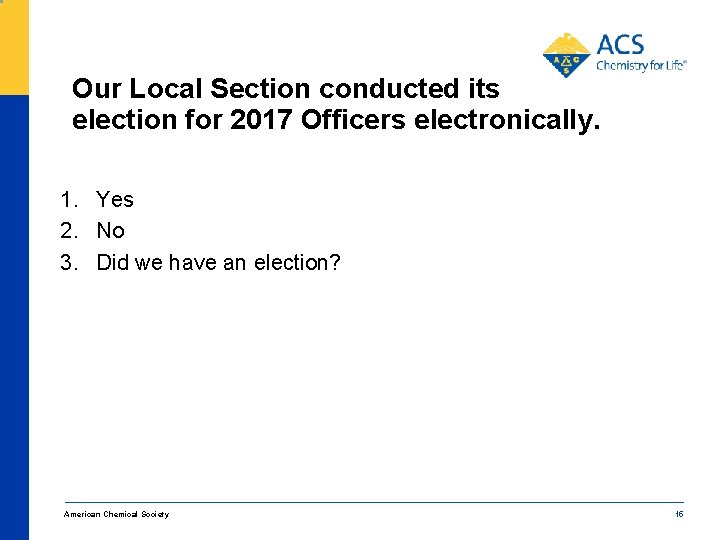 ACS
Chemistry for Life®

Our Local Section conducted its election for 2017 Officers electronically.

1. Yes
2. No
3. Did we have an election?

American Chemical Society

16